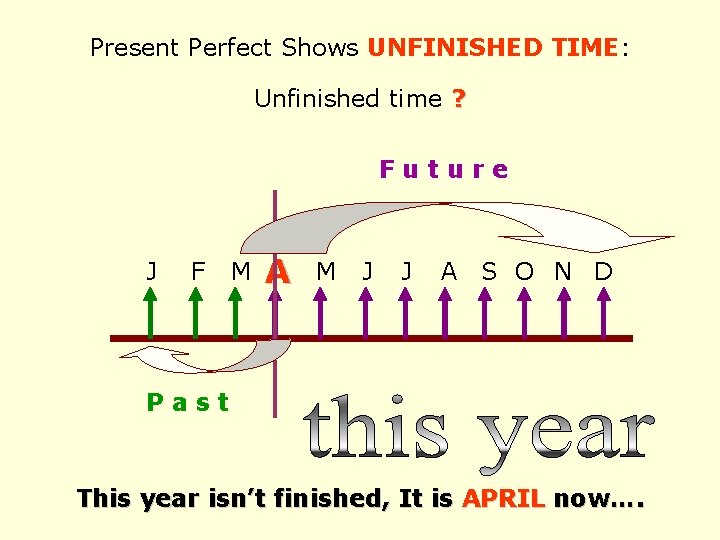 Present Perfect Shows UNFINISHED TIME:

Unfinished time ?

Future

J F M A M J J A S O N D

Past

this year

This year isn't finished, It is APRIL now....